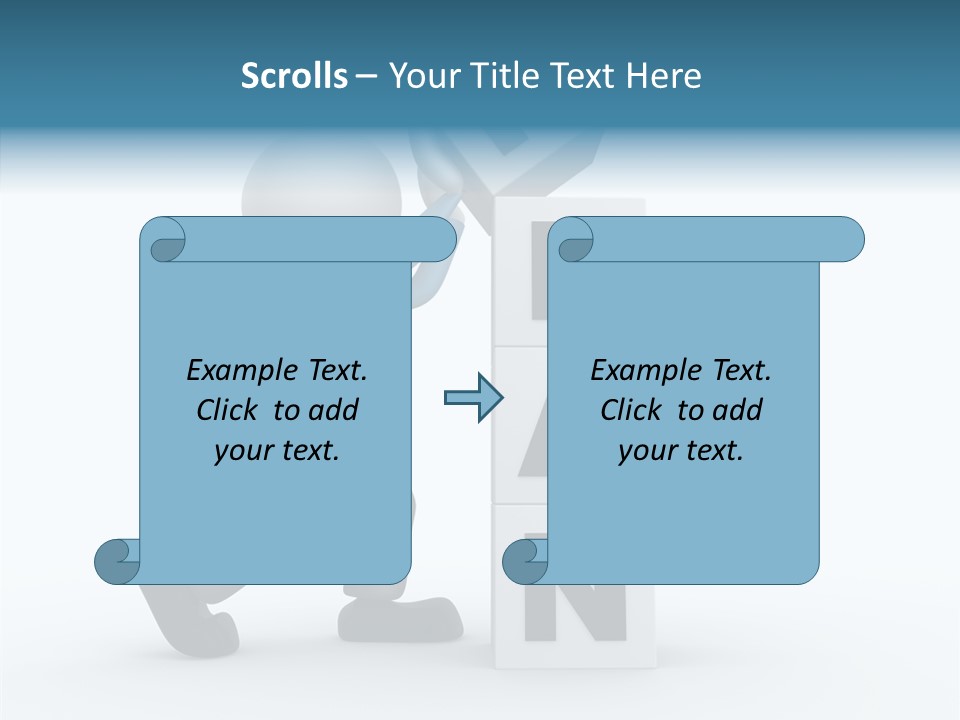 Scrolls – Your Title Text Here

Example Text. Click to add your text.

Example Text. Click to add your text.